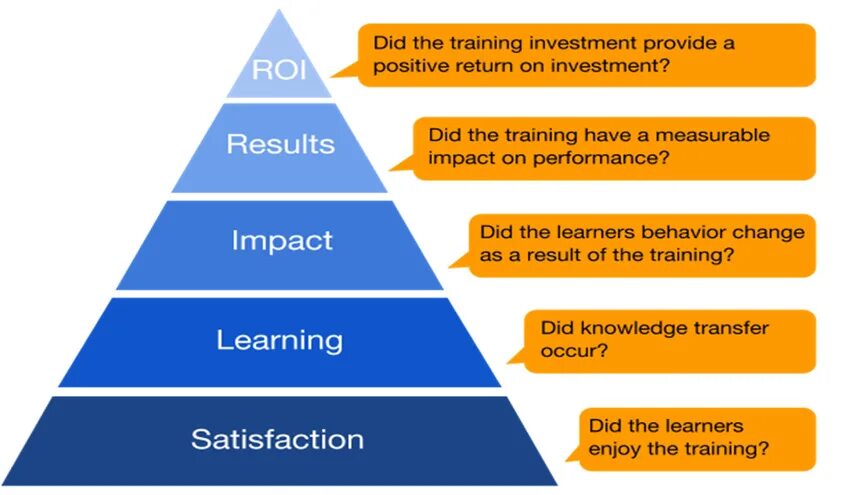 ROI

Did the training investment provide a positive return on investment?

Results

Did the training have a measurable impact on performance?

Impact

Did the learners behavior change as a result of the training?

Learning

Did knowledge transfer occur?

Satisfaction

Did the learners enjoy the training?